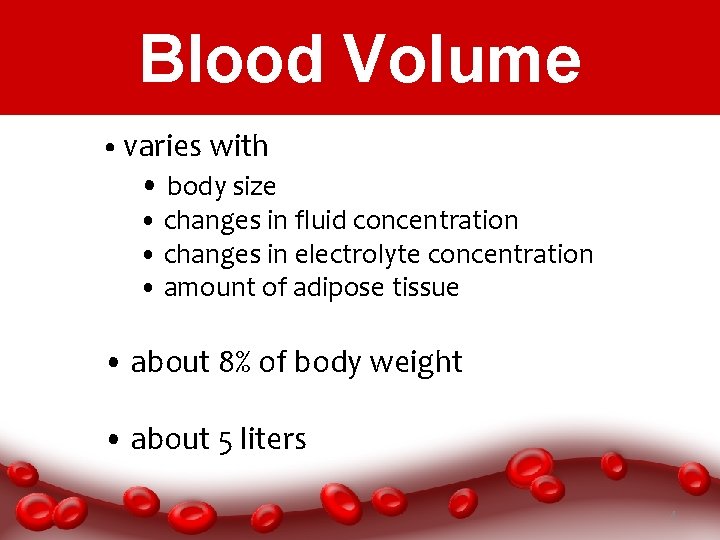 Blood Volume

• varies with
  • body size
  • changes in fluid concentration
  • changes in electrolyte concentration
  • amount of adipose tissue

• about 8% of body weight

• about 5 liters